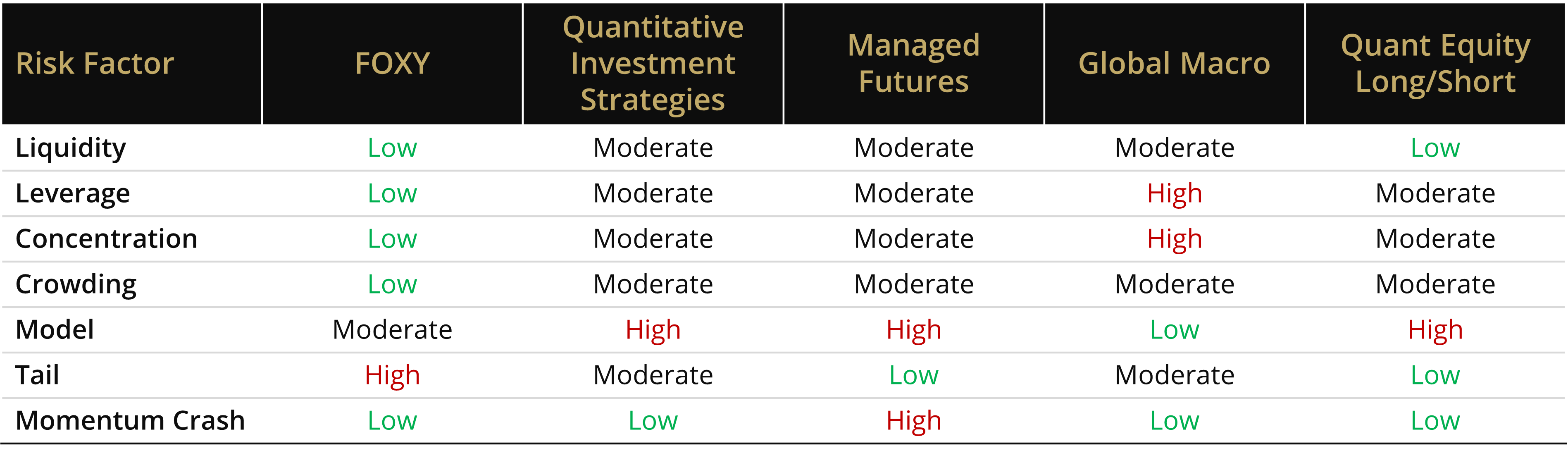 | Risk Factor | FOXY | Quantitative Investment Strategies | Managed Futures | Global Macro | Quant Equity Long/Short |
|---|---|---|---|---|---|
| Liquidity | Low | Moderate | Moderate | Moderate | Low |
| Leverage | Low | Moderate | Moderate | High | Moderate |
| Concentration | Low | Moderate | Moderate | High | Moderate |
| Crowding | Low | Moderate | Moderate | Moderate | Moderate |
| Model | Moderate | High | High | Low | High |
| Tail | High | Moderate | Low | Moderate | Low |
| Momentum Crash | Low | Low | High | Low | Low |